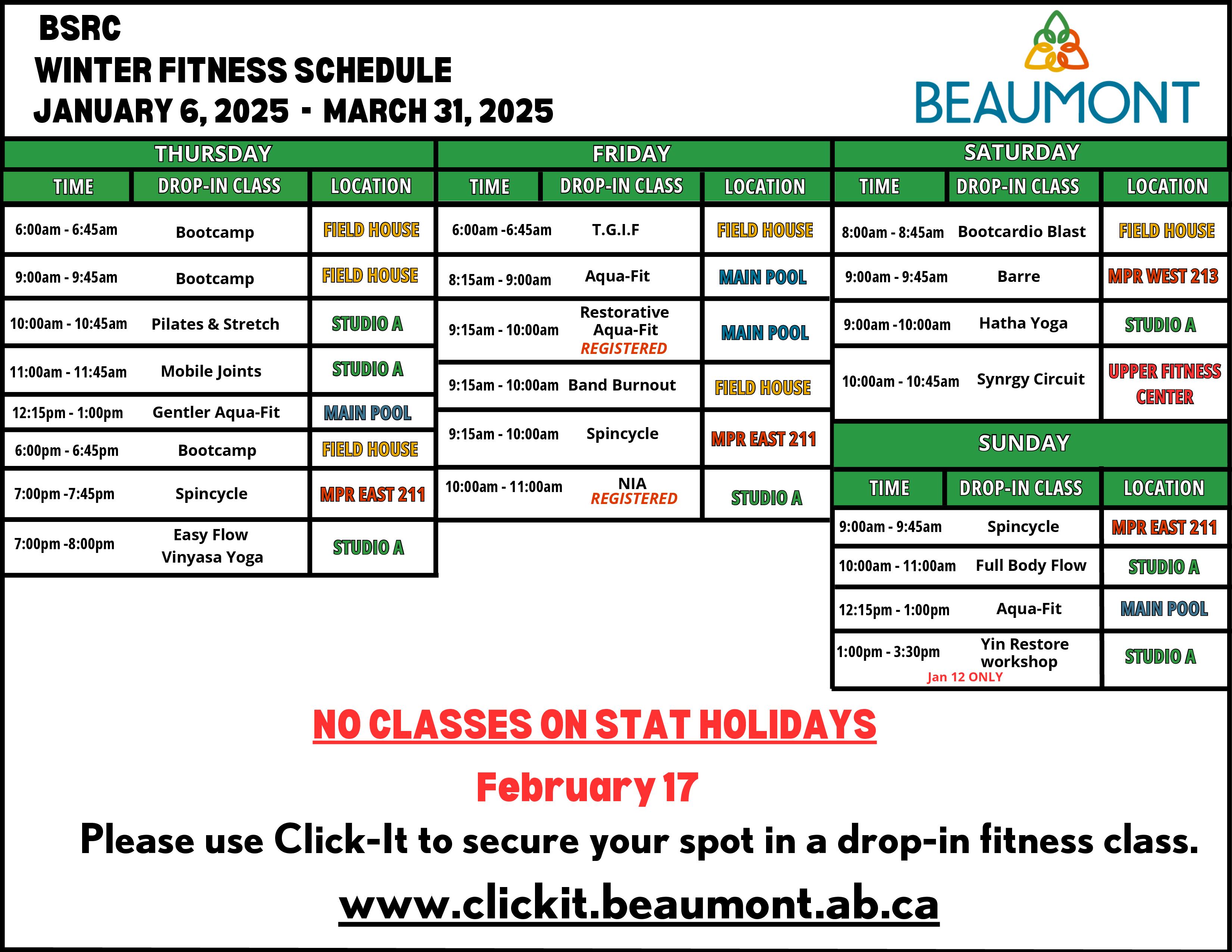 BSRC
WINTER FITNESS SCHEDULE
JANUARY 6, 2025 - MARCH 31, 2025

BEAUMONT

THURSDAY

| TIME | DROP-IN CLASS | LOCATION |
|---|---|---|
| 6:00am - 6:45am | Bootcamp | FIELD HOUSE |
| 9:00am - 9:45am | Bootcamp | FIELD HOUSE |
| 10:00am - 10:45am | Pilates & Stretch | STUDIO A |
| 11:00am - 11:45am | Mobile Joints | STUDIO A |
| 12:15pm - 1:00pm | Gentler Aqua-Fit | MAIN POOL |
| 6:00pm - 6:45pm | Bootcamp | FIELD HOUSE |
| 7:00pm -7:45pm | Spincycle | MPR EAST 211 |
| 7:00pm -8:00pm | Easy Flow Vinyasa Yoga | STUDIO A |

FRIDAY

| TIME | DROP-IN CLASS | LOCATION |
|---|---|---|
| 6:00am -6:45am | T.G.I.F | FIELD HOUSE |
| 8:15am - 9:00am | Aqua-Fit | MAIN POOL |
| 9:15am - 10:00am | Restorative Aqua-Fit REGISTERED | MAIN POOL |
| 9:15am - 10:00am | Band Burnout | FIELD HOUSE |
| 9:15am - 10:00am | Spincycle | MPR EAST 211 |
| 10:00am - 11:00am | NIA REGISTERED | STUDIO A |

SATURDAY

| TIME | DROP-IN CLASS | LOCATION |
|---|---|---|
| 8:00am - 8:45am | Bootcardio Blast | FIELD HOUSE |
| 9:00am - 9:45am | Barre | MPR WEST 213 |
| 9:00am -10:00am | Hatha Yoga | STUDIO A |
| 10:00am - 10:45am | Synrgy Circuit | UPPER FITNESS CENTER |

SUNDAY

| TIME | DROP-IN CLASS | LOCATION |
|---|---|---|
| 9:00am - 9:45am | Spincycle | MPR EAST 211 |
| 10:00am - 11:00am | Full Body Flow | STUDIO A |
| 12:15pm - 1:00pm | Aqua-Fit | MAIN POOL |
| 1:00pm - 3:30pm | Yin Restore workshop Jan 12 ONLY | STUDIO A |

NO CLASSES ON STAT HOLIDAYS

February 17

Please use Click-It to secure your spot in a drop-in fitness class.

www.clickit.beaumont.ab.ca